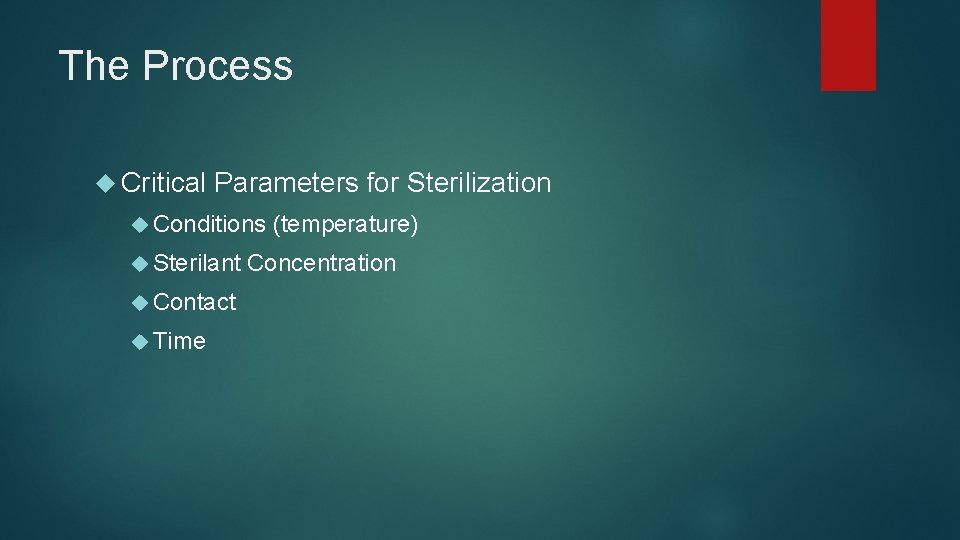 The Process

Critical Parameters for Sterilization

Conditions (temperature)

Sterilant Concentration

Contact

Time